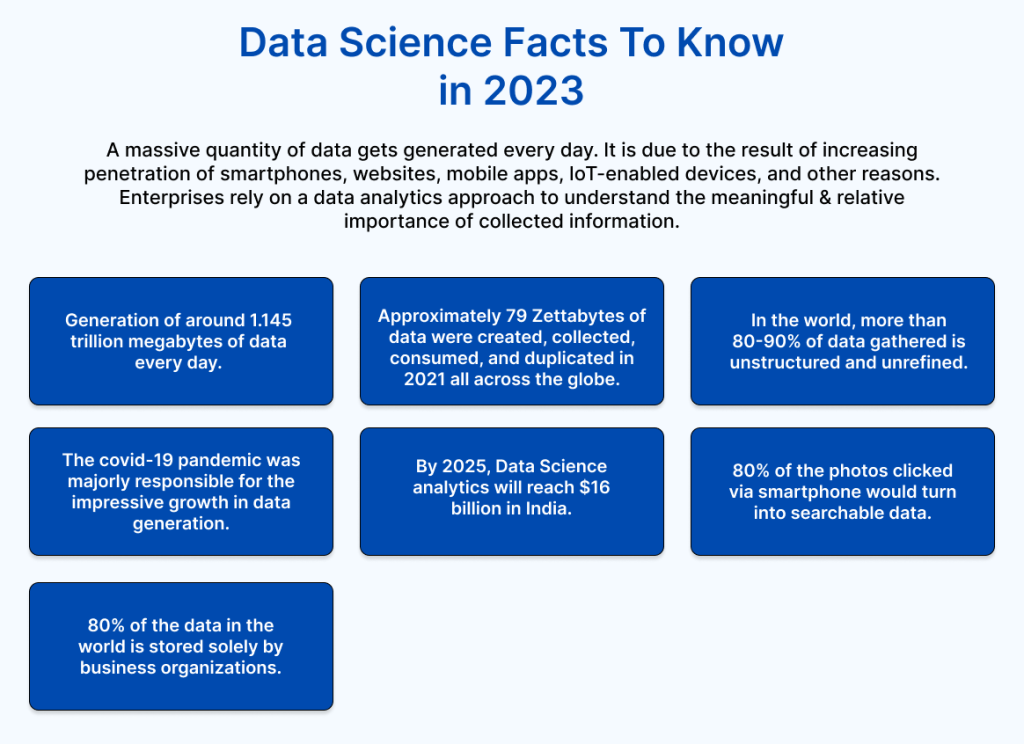 Data Science Facts To Know in 2023

A massive quantity of data gets generated every day. It is due to the result of increasing penetration of smartphones, websites, mobile apps, IoT-enabled devices, and other reasons. Enterprises rely on a data analytics approach to understand the meaningful & relative importance of collected information.

Generation of around 1.145 trillion megabytes of data every day.

Approximately 79 Zettabytes of data were created, collected, consumed, and duplicated in 2021 all across the globe.

In the world, more than 80-90% of data gathered is unstructured and unrefined.

The covid-19 pandemic was majorly responsible for the impressive growth in data generation.

By 2025, Data Science analytics will reach $16 billion in India.

80% of the photos clicked via smartphone would turn into searchable data.

80% of the data in the world is stored solely by business organizations.